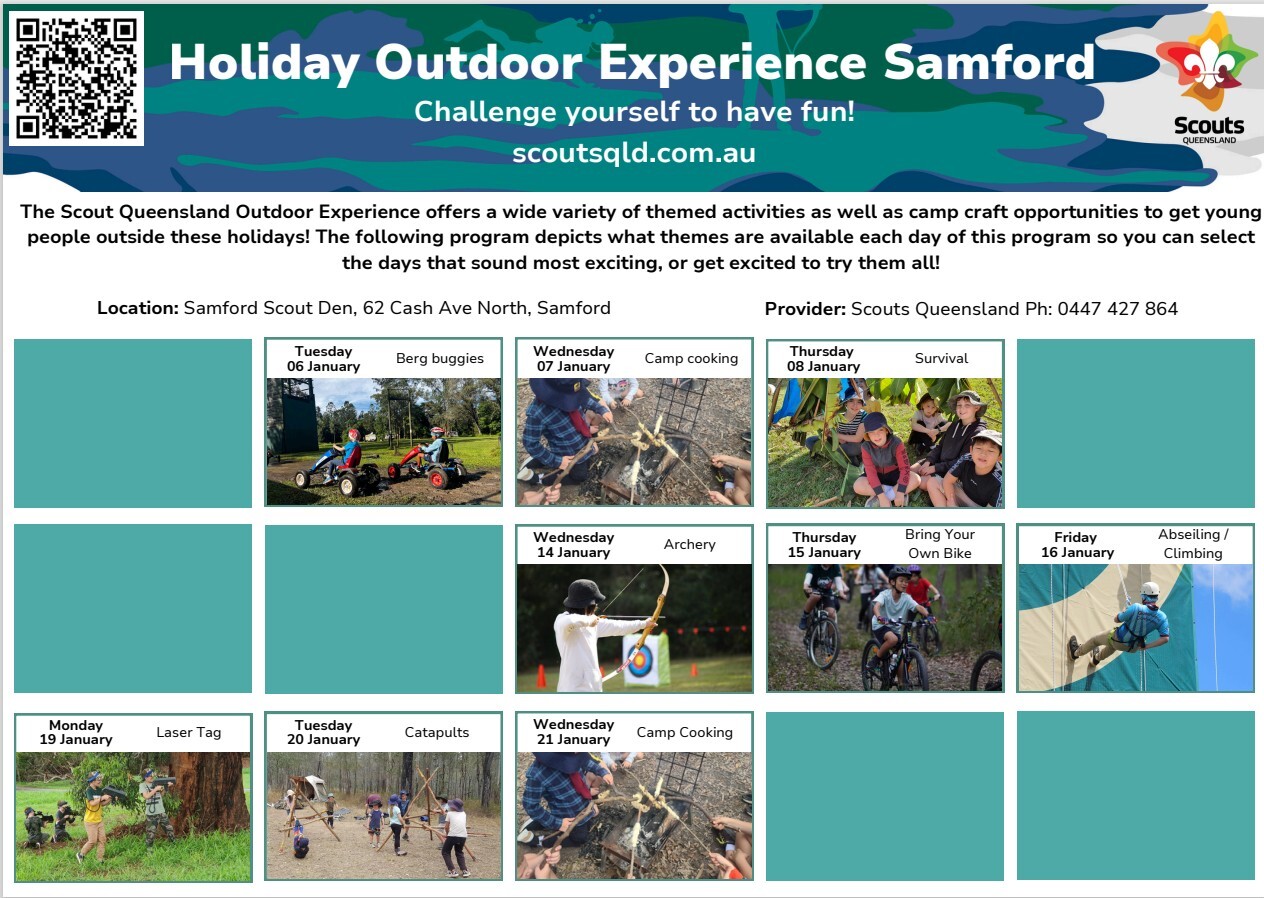 Holiday Outdoor Experience Samford

Challenge yourself to have fun!

scoutsqld.com.au

Scouts QUEENSLAND

The Scout Queensland Outdoor Experience offers a wide variety of themed activities as well as camp craft opportunities to get young people outside these holidays! The following program depicts what themes are available each day of this program so you can select the days that sound most exciting, or get excited to try them all!

Location: Samford Scout Den, 62 Cash Ave North, Samford

Provider: Scouts Queensland Ph: 0447 427 864

Tuesday 06 January Berg buggies

Wednesday 07 January Camp cooking

Thursday 08 January Survival

Wednesday 14 January Archery

Thursday 15 January Bring Your Own Bike

Friday 16 January Abseiling / Climbing

Monday 19 January Laser Tag

Tuesday 20 January Catapults

Wednesday 21 January Camp Cooking